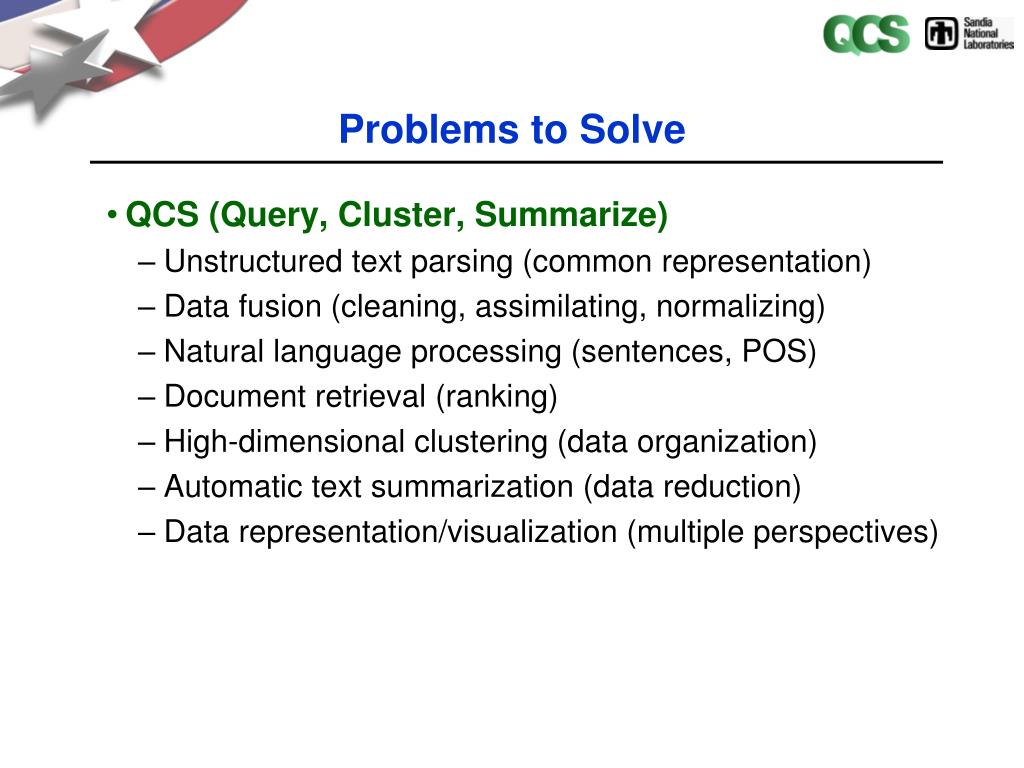 QCS

Sandia National Laboratories

Problems to Solve

• QCS (Query, Cluster, Summarize)
– Unstructured text parsing (common representation)
– Data fusion (cleaning, assimilating, normalizing)
– Natural language processing (sentences, POS)
– Document retrieval (ranking)
– High-dimensional clustering (data organization)
– Automatic text summarization (data reduction)
– Data representation/visualization (multiple perspectives)